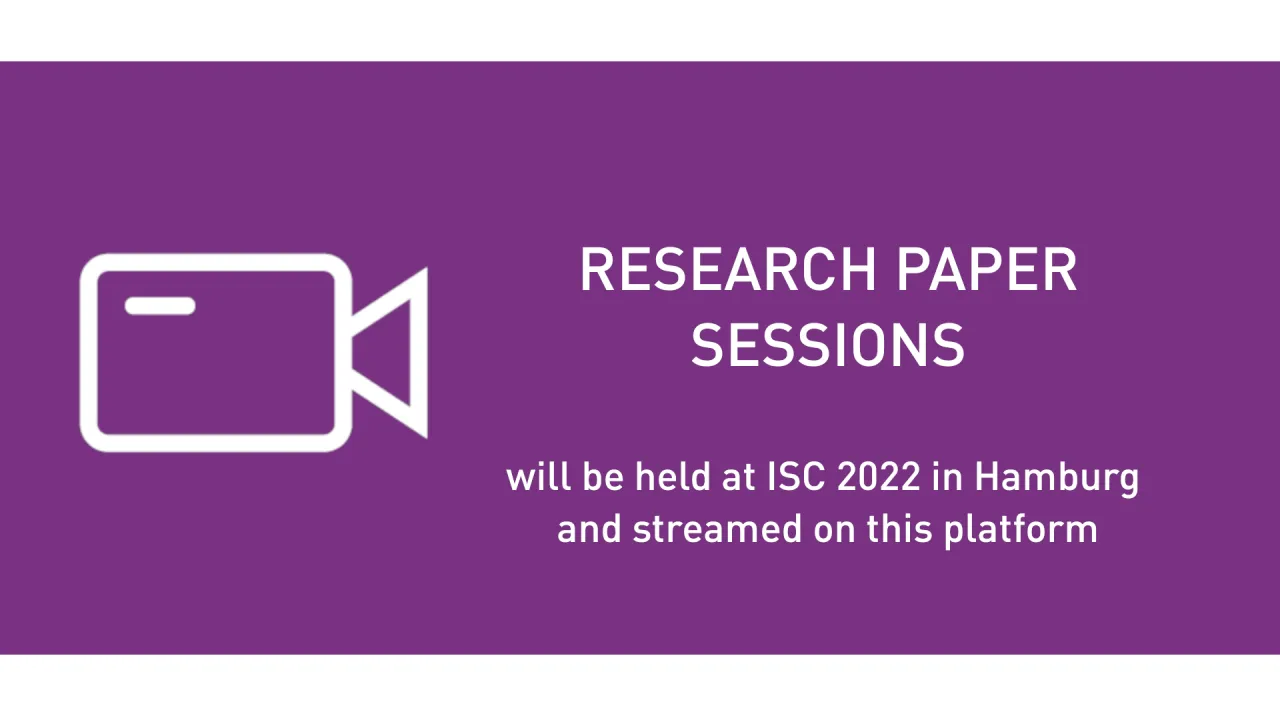 RESEARCH PAPER SESSIONS

will be held at ISC 2022 in Hamburg and streamed on this platform